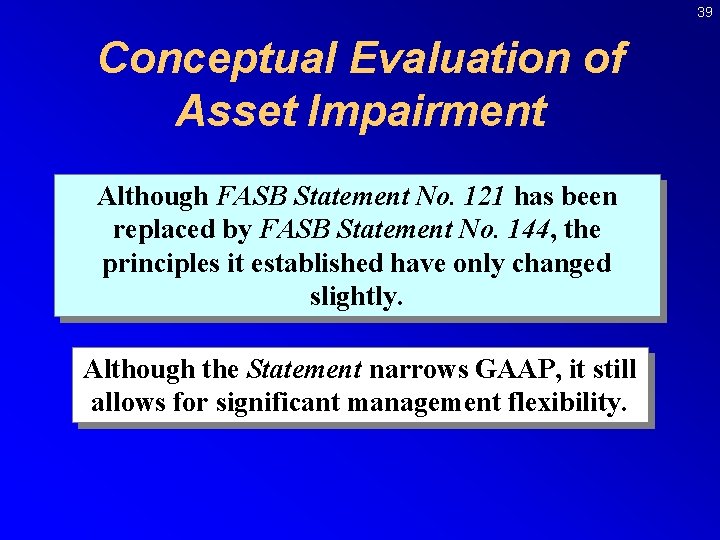 39

Conceptual Evaluation of Asset Impairment

Although FASB Statement No. 121 has been replaced by FASB Statement No. 144, the principles it established have only changed slightly.

Although the Statement narrows GAAP, it still allows for significant management flexibility.